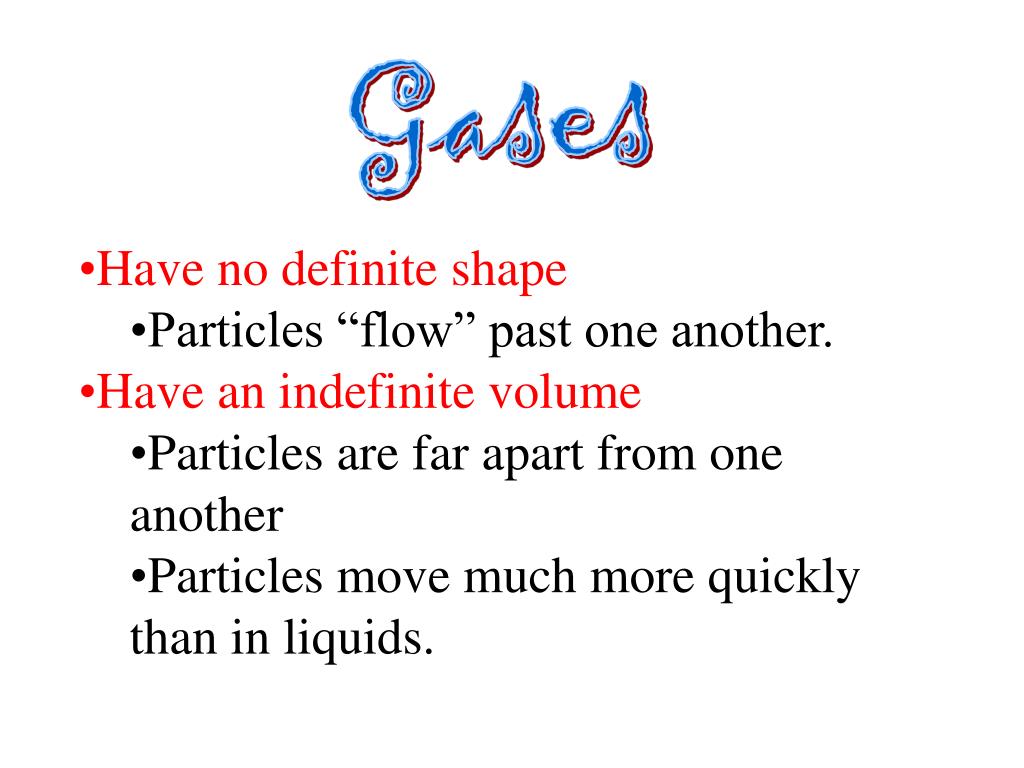 Gases

•Have no definite shape
•Particles “flow” past one another.
•Have an indefinite volume
•Particles are far apart from one another
•Particles move much more quickly than in liquids.